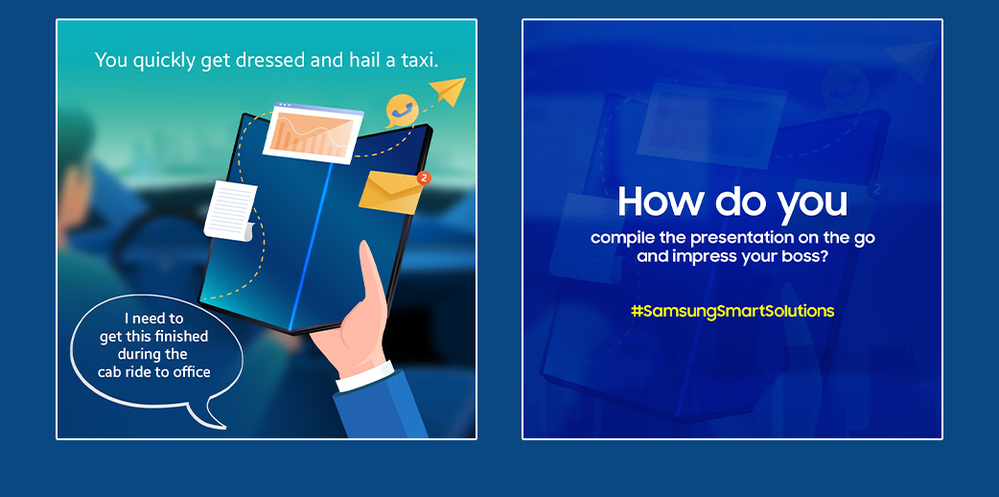 You quickly get dressed and hail a taxi.

2

I need to get this finished during the cab ride to office

How do you

compile the presentation on the go and impress your boss?

#SamsungSmartSolutions